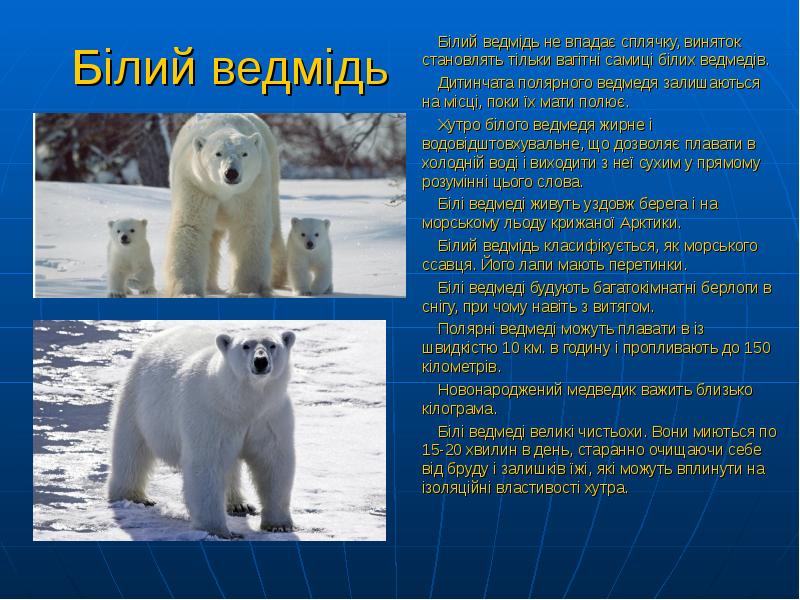 Білий ведмідь

Білий ведмідь не впадає сплячку, виняток становлять тільки вагітні самиці білих ведмедів.

Дитинчата полярного ведмедя залишаються на місці, поки їх мати полює.

Хутро білого ведмедя жирне і водовідштовхувальне, що дозволяє плавати в холодній воді і виходити з неї сухим у прямому розумінні цього слова.

Білі ведмеді живуть уздовж берега і на морському льоду крижаної Арктики.

Білий ведмідь класифікується, як морського ссавця. Його лапи мають перетинки.

Білі ведмеді будують багатокімнатні берлоги в снігу, при чому навіть з витягом.

Полярні ведмеді можуть плавати в із швидкістю 10 км. в годину і пропливають до 150 кілометрів.

Новонароджений медведик важить близько кілограма.

Білі ведмеді великі чистьохи. Вони миються по 15-20 хвилин в день, старанно очищаючи себе від бруду і залишків їжі, які можуть вплинути на ізоляційні властивості хутра.